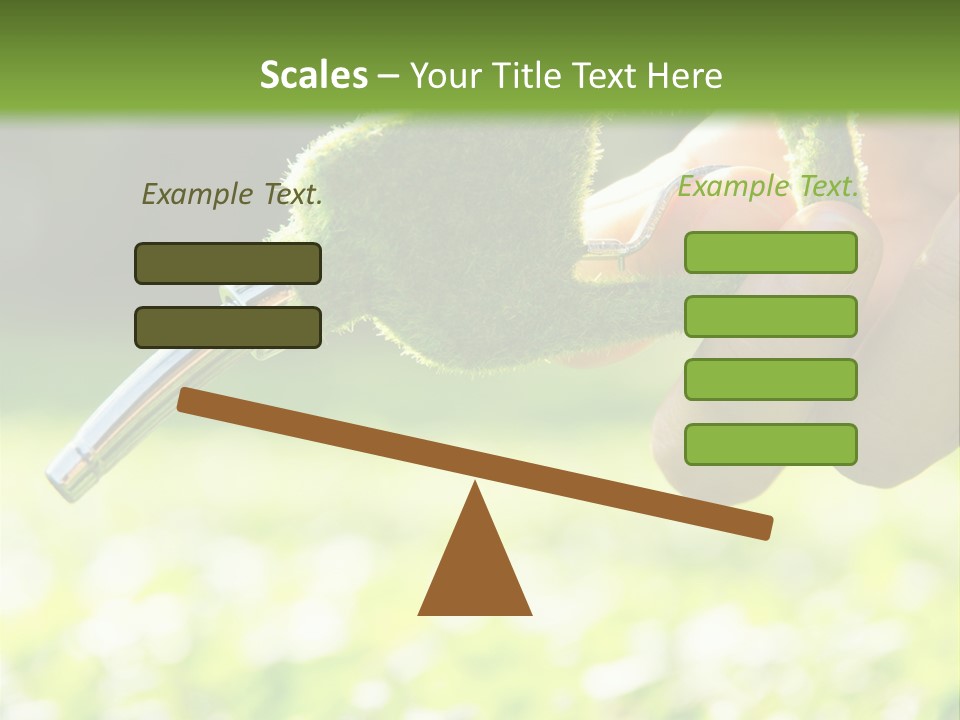 Scales – Your Title Text Here

Example Text.

Example Text.